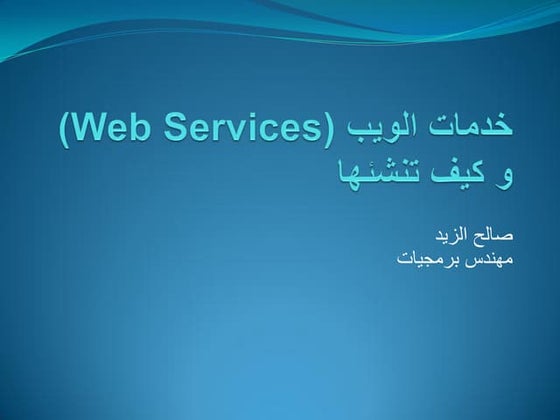 خدمات الويب (Web Services) و كيف تنشئها

صالح الزيد
مهندس برمجيات